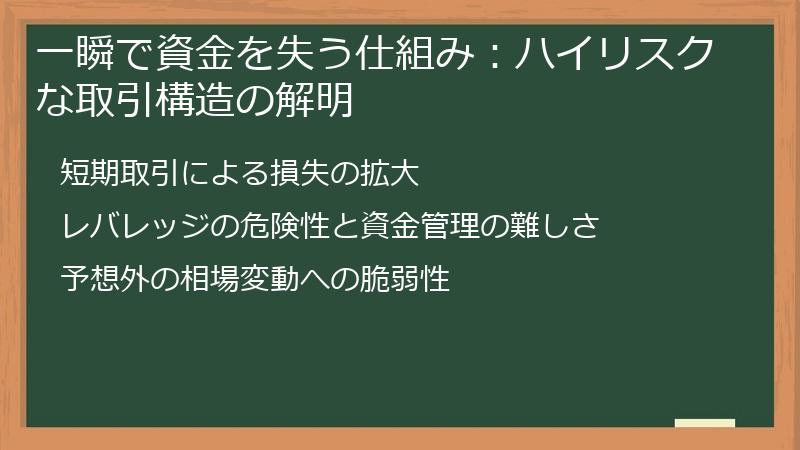 一瞬で資金を失う仕組み：ハイリスクな取引構造の解明

短期取引による損失の拡大

レバレッジの危険性と資金管理の難しさ

予想外の相場変動への脆弱性